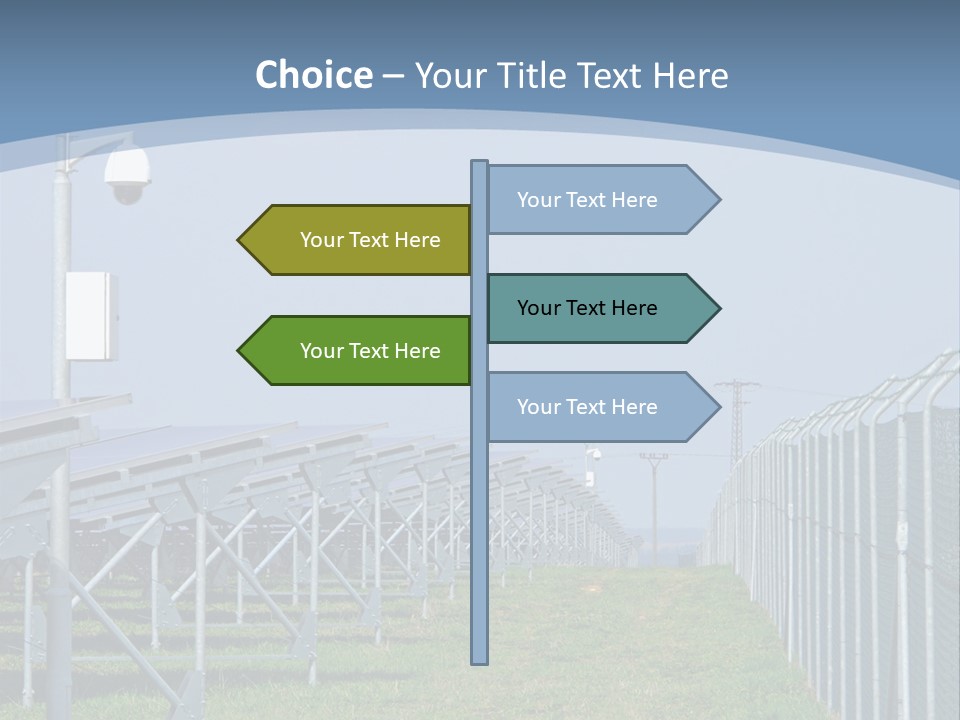 Choice – Your Title Text Here

Your Text Here

Your Text Here

Your Text Here

Your Text Here

Your Text Here